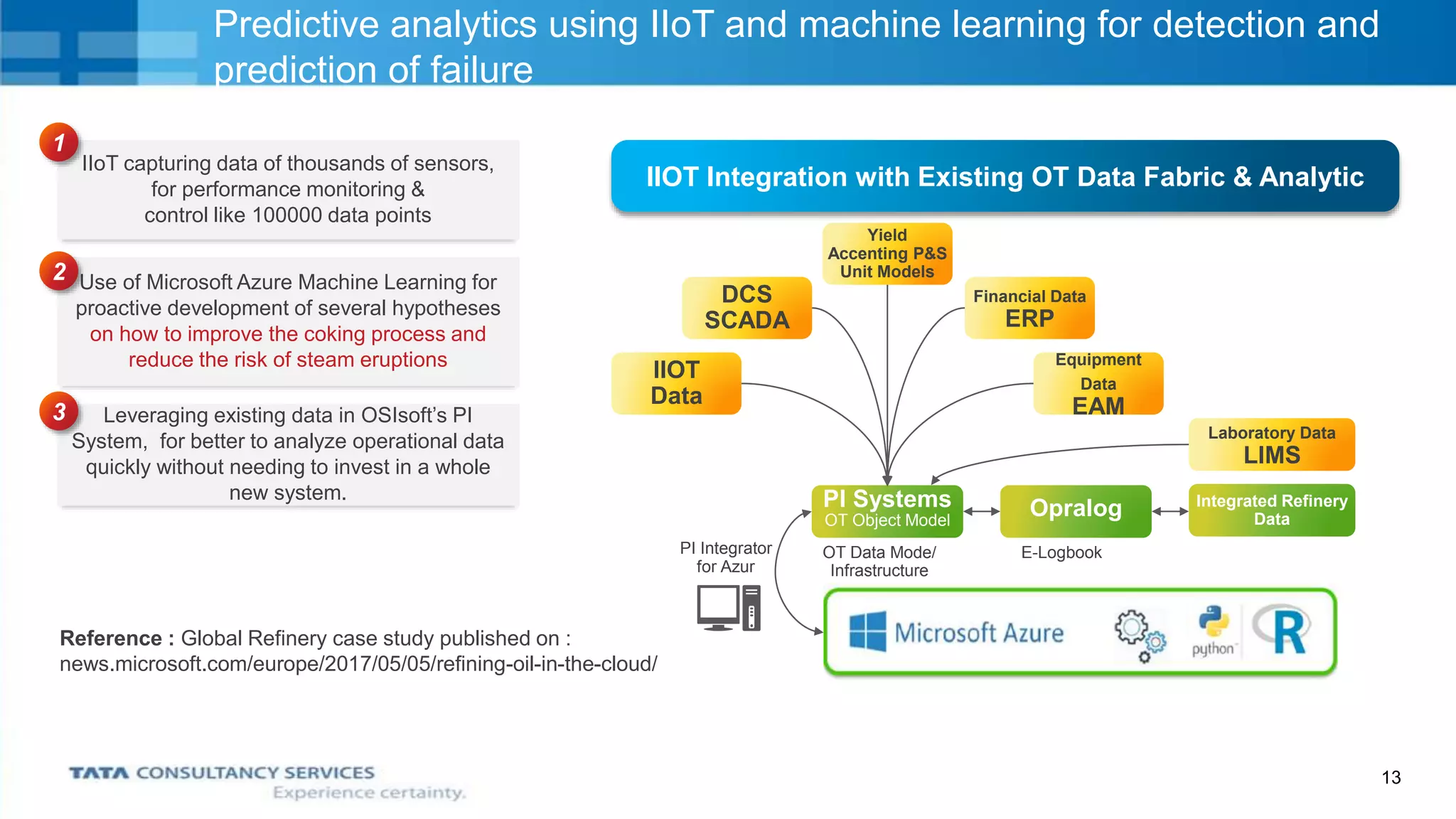 Predictive analytics using IIoT and machine learning for detection and prediction of failure

1
IIoT capturing data of thousands of sensors, for performance monitoring & control like 100000 data points

2
Use of Microsoft Azure Machine Learning for proactive development of several hypotheses on how to improve the coking process and reduce the risk of steam eruptions

3
Leveraging existing data in OSIsoft's PI System, for better to analyze operational data quickly without needing to invest in a whole new system.

Reference : Global Refinery case study published on : news.microsoft.com/europe/2017/05/05/refining-oil-in-the-cloud/

IIOT Integration with Existing OT Data Fabric & Analytic

Yield Accenting P&S Unit Models

DCS SCADA

Financial Data ERP

IIOT Data

Equipment Data EAM

Laboratory Data LIMS

PI Systems OT Object Model

Opralog

Integrated Refinery Data

PI Integrator for Azur

OT Data Mode/ Infrastructure

E-Logbook

Microsoft Azure

python

R

TATA CONSULTANCY SERVICES
Experience certainty.

13